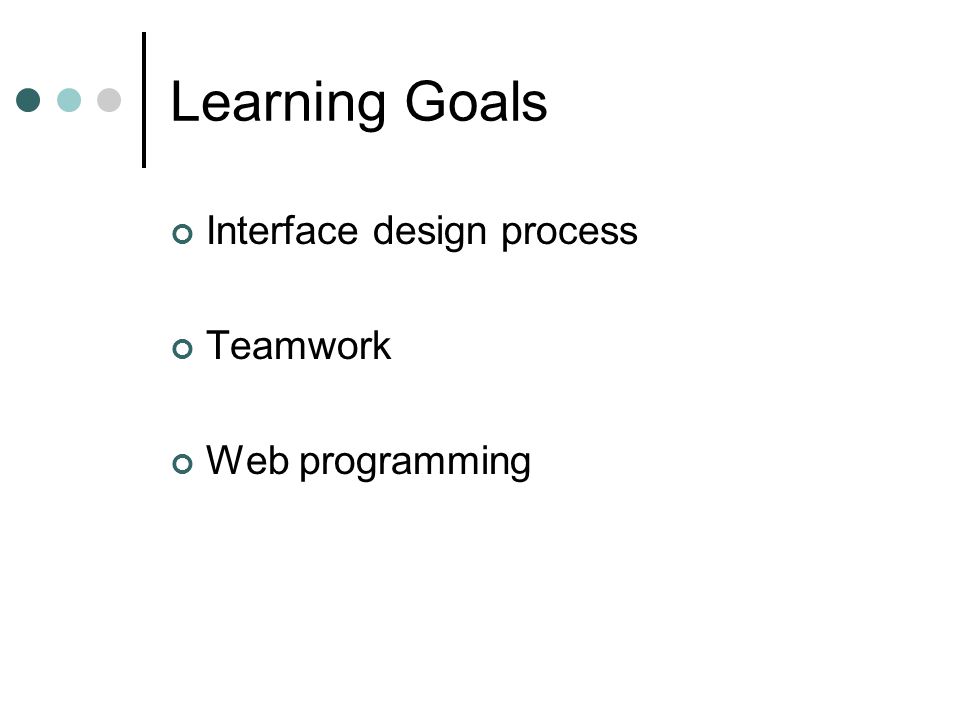 Learning Goals

Interface design process

Teamwork

Web programming